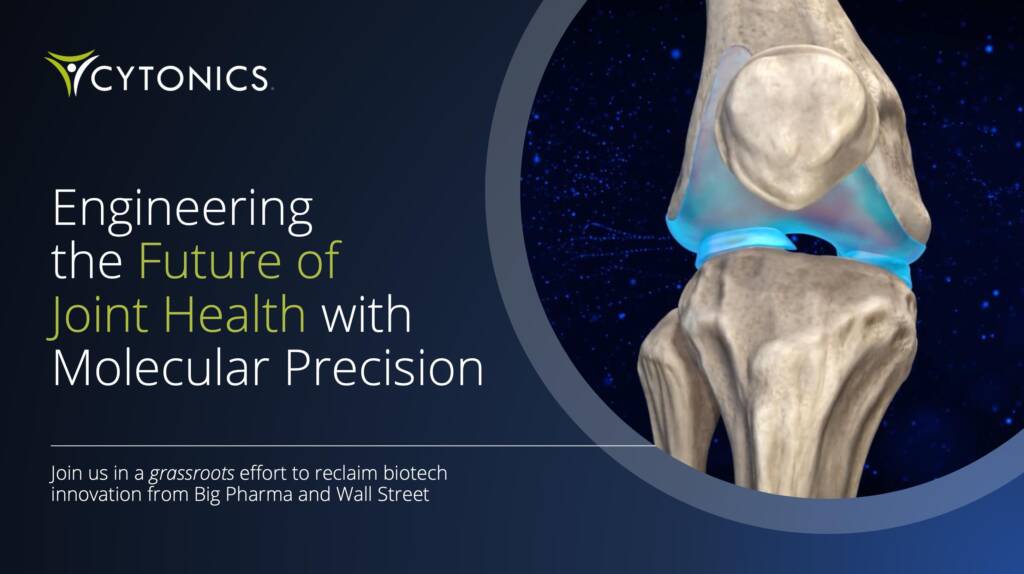 CYTONICS

Engineering the Future of Joint Health with Molecular Precision

Join us in a grassroots effort to reclaim biotech innovation from Big Pharma and Wall Street